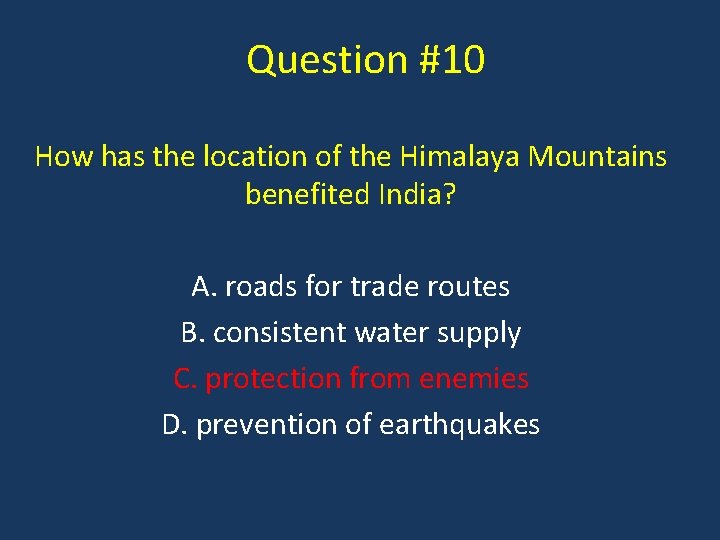 Question #10

How has the location of the Himalaya Mountains benefited India?

A. roads for trade routes
B. consistent water supply
C. protection from enemies
D. prevention of earthquakes